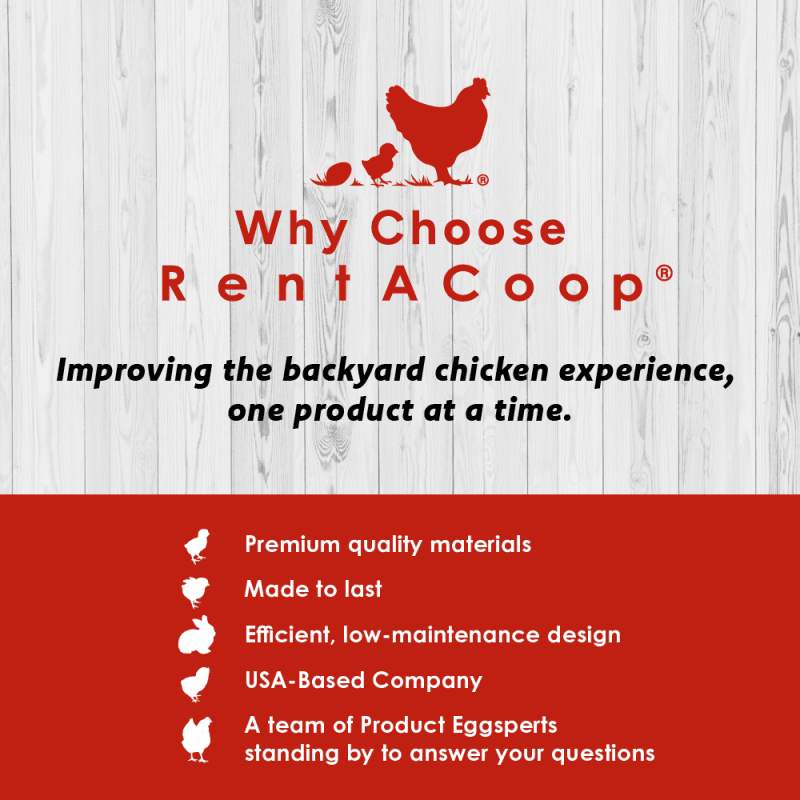 ®

Why Choose
RentACoop®

Improving the backyard chicken experience, one product at a time.

Premium quality materials

Made to last

Efficient, low-maintenance design

USA-Based Company

A team of Product Eggsperts standing by to answer your questions